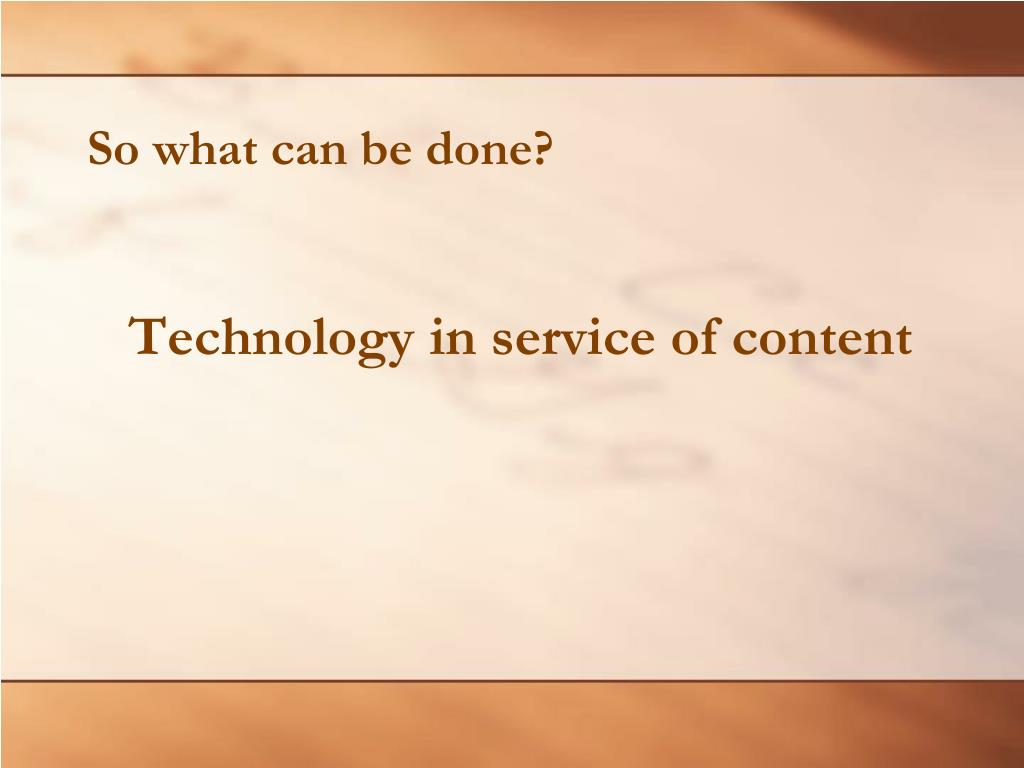 So what can be done?

Technology in service of content